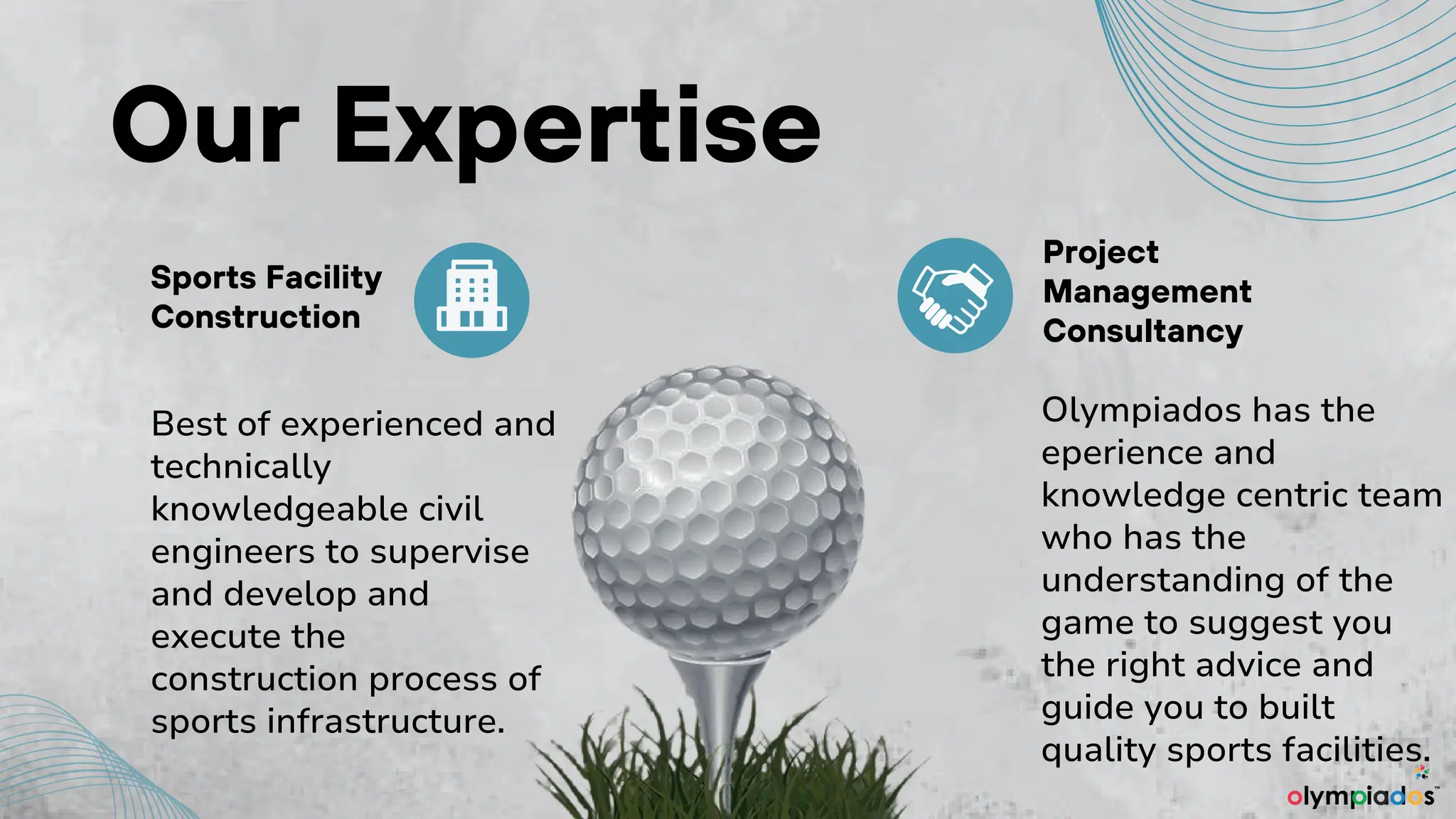 Our Expertise

Sports Facility Construction

Best of experienced and technically knowledgeable civil engineers to supervise and develop and execute the construction process of sports infrastructure.

Project Management Consultancy

Olympiados has the eperience and knowledge centric team who has the understanding of the game to suggest you the right advice and guide you to built quality sports facilities.

olympiados™